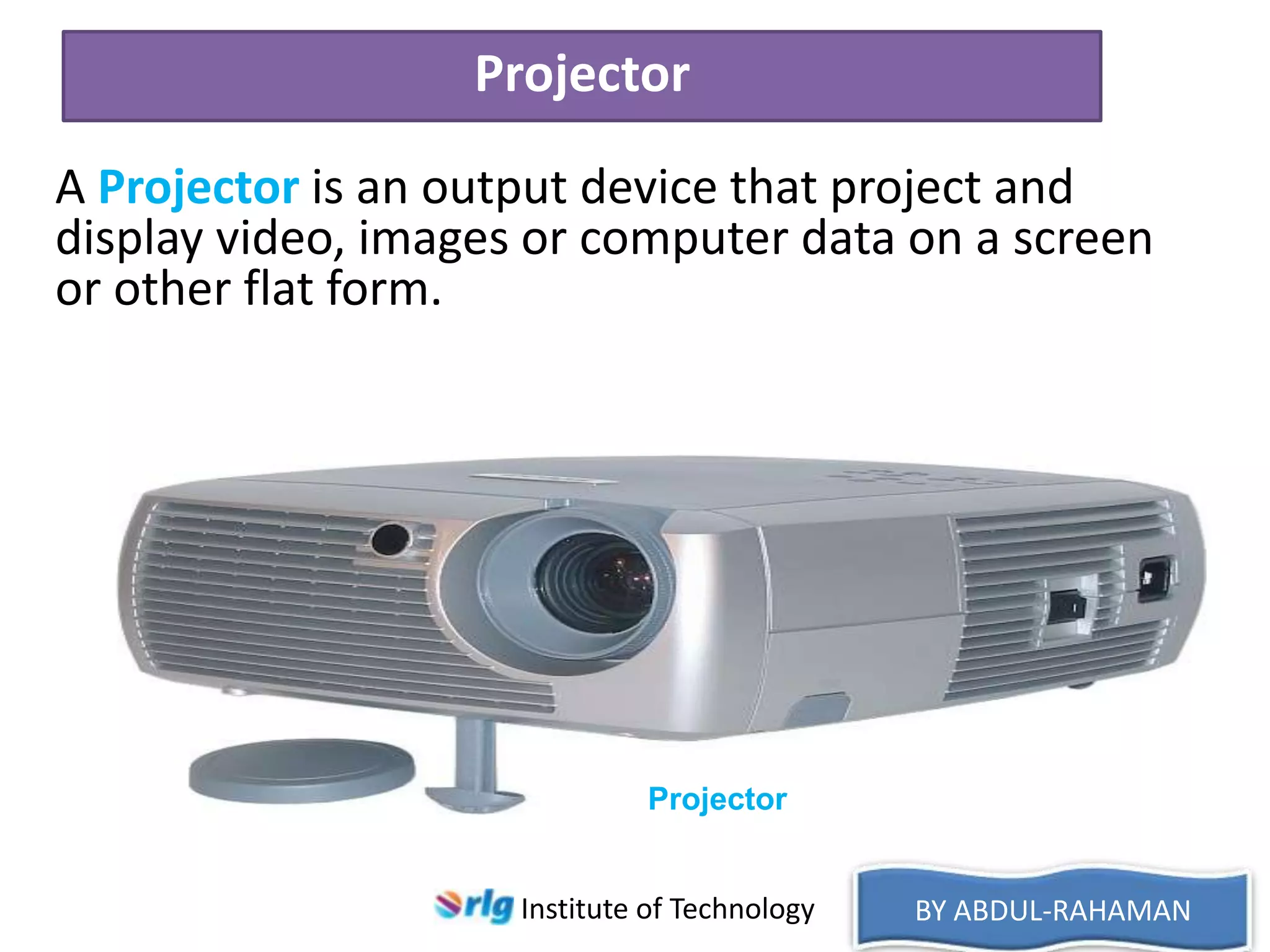 Projector

A Projector is an output device that project and display video, images or computer data on a screen or other flat form.

Projector

rlg Institute of Technology

BY ABDUL-RAHAMAN